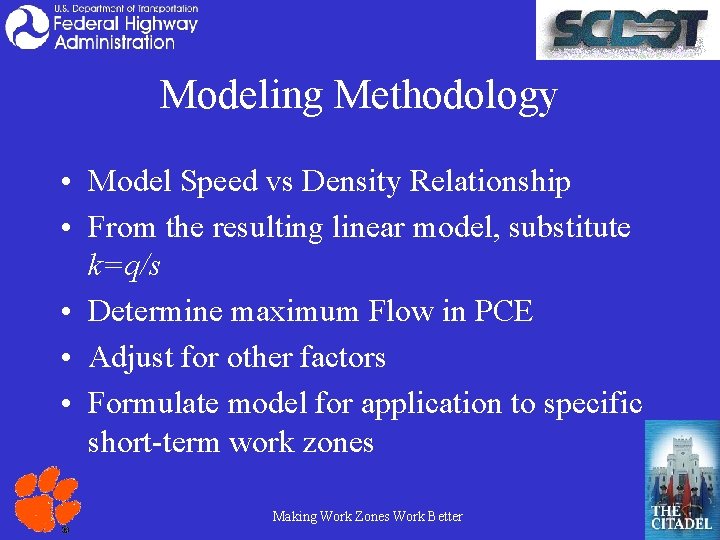 U.S. Department of Transportation
Federal Highway Administration

SCDOT

Modeling Methodology

• Model Speed vs Density Relationship
• From the resulting linear model, substitute $k=q/s$
• Determine maximum Flow in PCE
• Adjust for other factors
• Formulate model for application to specific short-term work zones

Making Work Zones Work Better

THE CITADEL